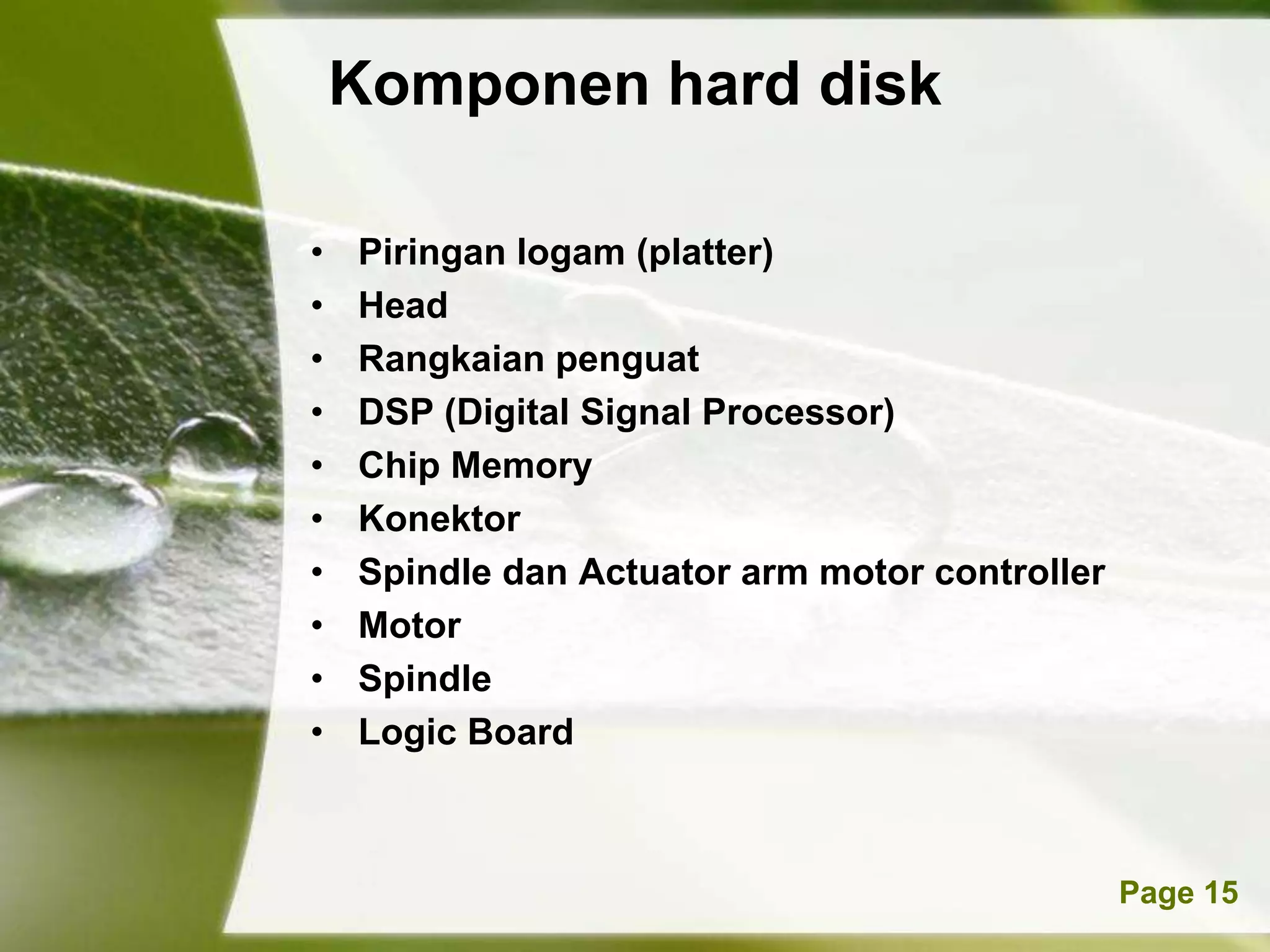 Komponen hard disk

• Piringan logam (platter)
• Head
• Rangkaian penguat
• DSP (Digital Signal Processor)
• Chip Memory
• Konektor
• Spindle dan Actuator arm motor controller
• Motor
• Spindle
• Logic Board

Page 15